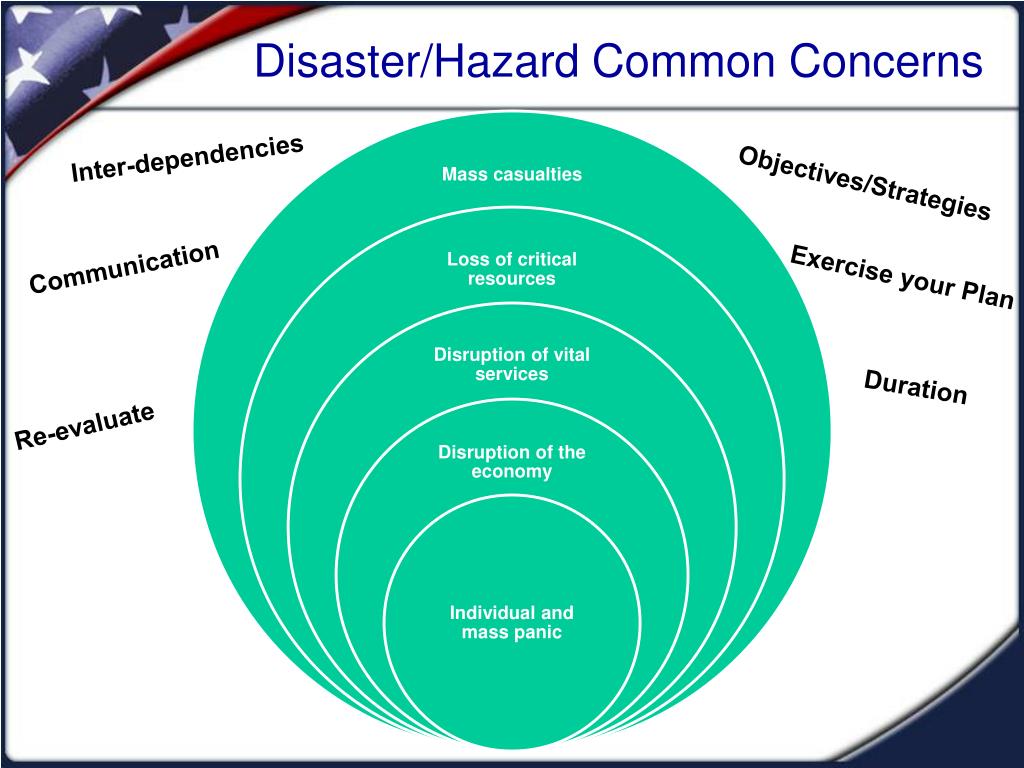 Disaster/Hazard Common Concerns

Inter-dependencies

Communication

Re-evaluate

Mass casualties

Loss of critical resources

Disruption of vital services

Disruption of the economy

Individual and mass panic

Objectives/Strategies

Exercise your Plan

Duration